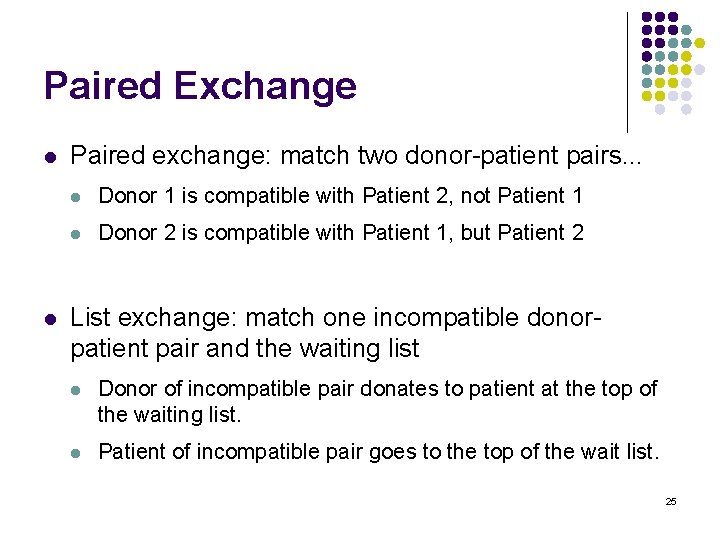 Paired Exchange

- Paired exchange: match two donor-patient pairs...
  - Donor 1 is compatible with Patient 2, not Patient 1
  - Donor 2 is compatible with Patient 1, but Patient 2

- List exchange: match one incompatible donor-patient pair and the waiting list
  - Donor of incompatible pair donates to patient at the top of the waiting list.
  - Patient of incompatible pair goes to the top of the wait list.

25